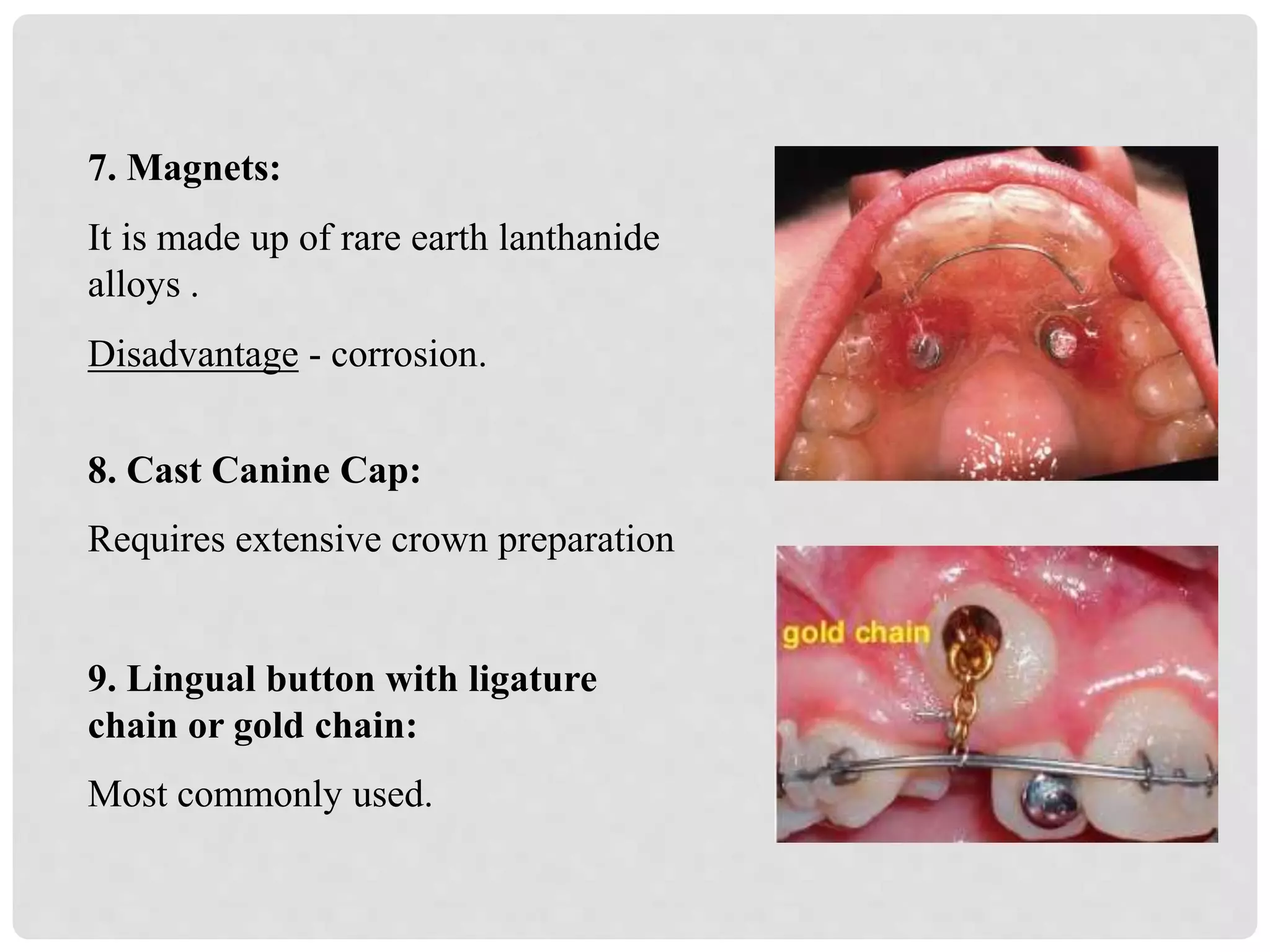 7. Magnets:

It is made up of rare earth lanthanide alloys .

Disadvantage - corrosion.

8. Cast Canine Cap:

Requires extensive crown preparation

9. Lingual button with ligature chain or gold chain:

Most commonly used.

gold chain